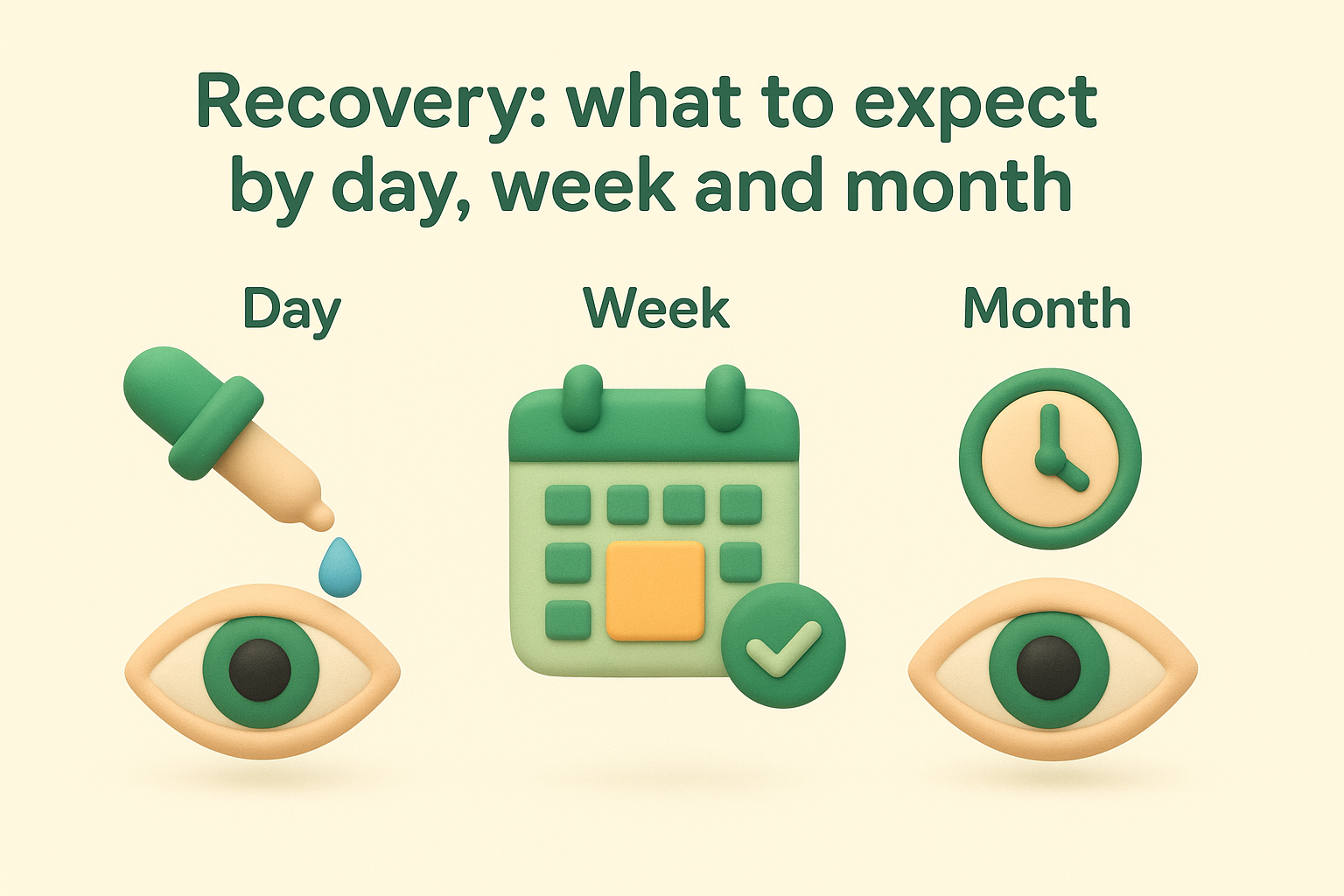 Recovery: what to expect by day, week and month

Day

Week

Month